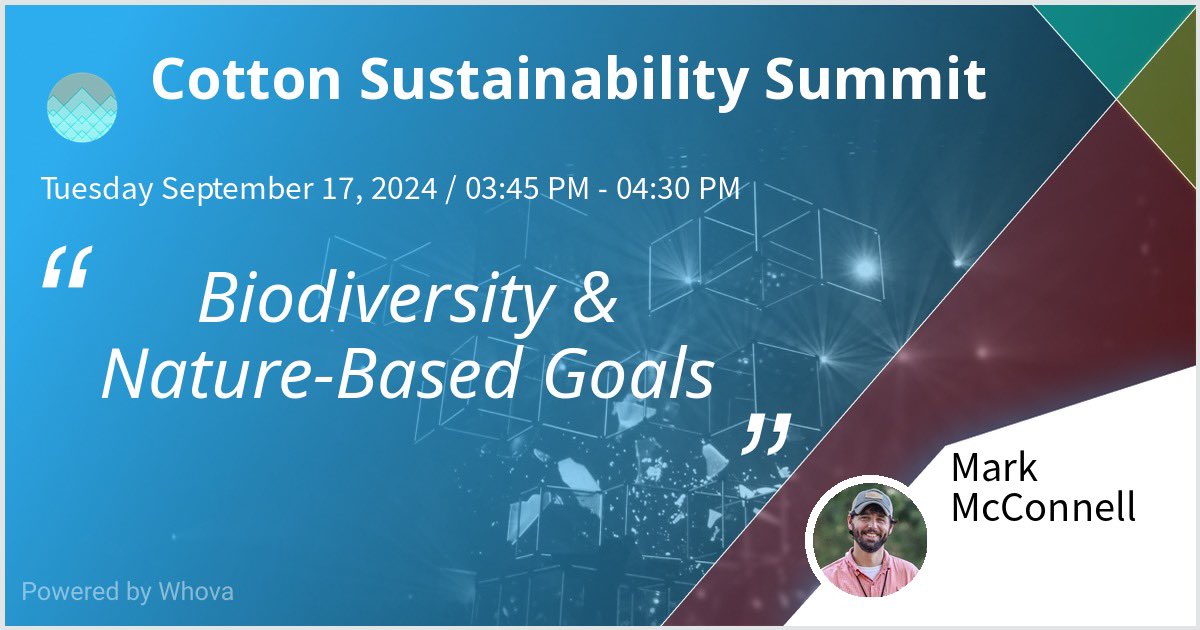 Cotton Sustainability Summit

Tuesday September 17, 2024 / 03:45 PM - 04:30 PM

“ Biodiversity & Nature-Based Goals ”

Mark McConnell

Powered by Whova